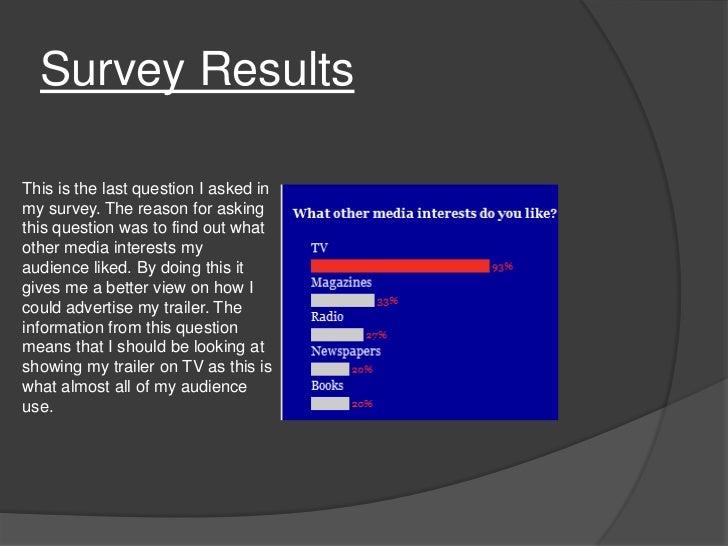 Survey Results

This is the last question I asked in my survey. The reason for asking this question was to find out what other media interests my audience liked. By doing this it gives me a better view on how I could advertise my trailer. The information from this question means that I should be looking at showing my trailer on TV as this is what almost all of my audience use.

What other media interests do you like?

TV
93%
Magazines
33%
Radio
27%
Newspapers
20%
Books
20%